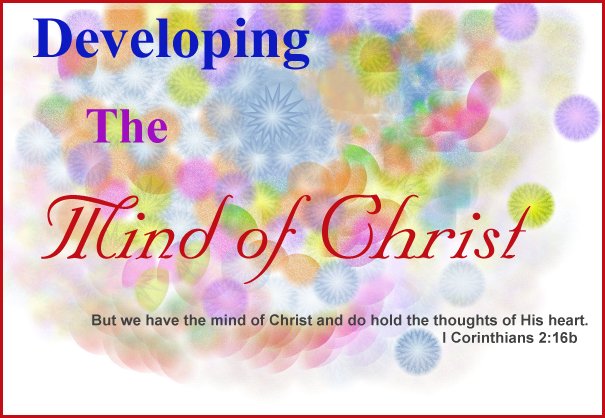 Developing

The

Mind of Christ

But we have the mind of Christ and do hold the thoughts of His heart.
I Corinthians 2:16b